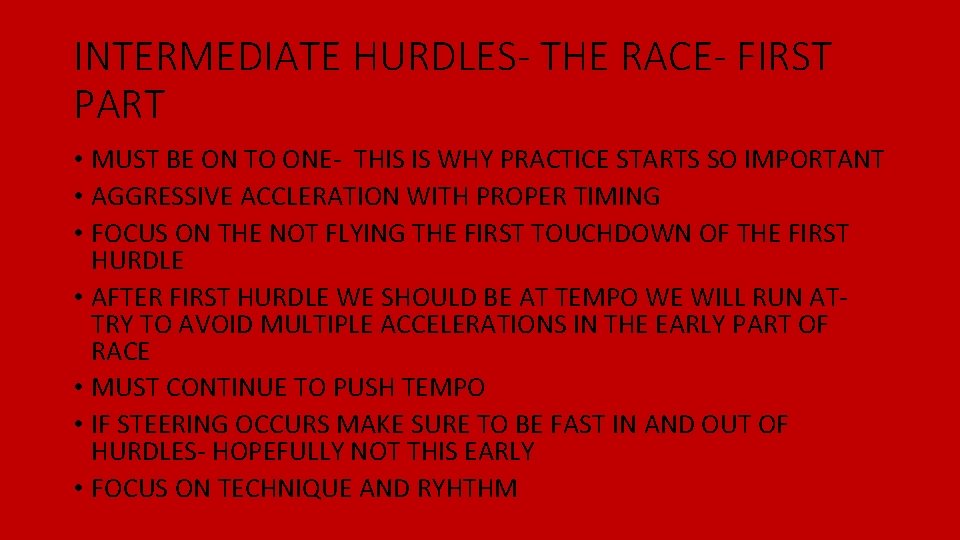 INTERMEDIATE HURDLES- THE RACE- FIRST PART

• MUST BE ON TO ONE- THIS IS WHY PRACTICE STARTS SO IMPORTANT
• AGGRESSIVE ACCLERATION WITH PROPER TIMING
• FOCUS ON THE NOT FLYING THE FIRST TOUCHDOWN OF THE FIRST HURDLE
• AFTER FIRST HURDLE WE SHOULD BE AT TEMPO WE WILL RUN AT- TRY TO AVOID MULTIPLE ACCELERATIONS IN THE EARLY PART OF RACE
• MUST CONTINUE TO PUSH TEMPO
• IF STEERING OCCURS MAKE SURE TO BE FAST IN AND OUT OF HURDLES- HOPEFULLY NOT THIS EARLY
• FOCUS ON TECHNIQUE AND RYHTHM